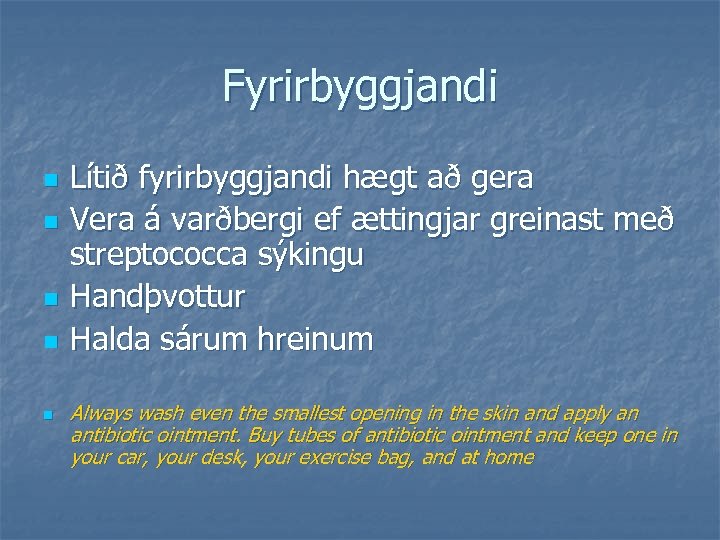 Fyrirbyggjandi

- Lítið fyrirbyggjandi hægt að gera
- Vera á varðbergi ef ættingjar greinast með streptococca sýkingu
- Handþvottur
- Halda sárum hreinum

- Always wash even the smallest opening in the skin and apply an antibiotic ointment. Buy tubes of antibiotic ointment and keep one in your car, your desk, your exercise bag, and at home